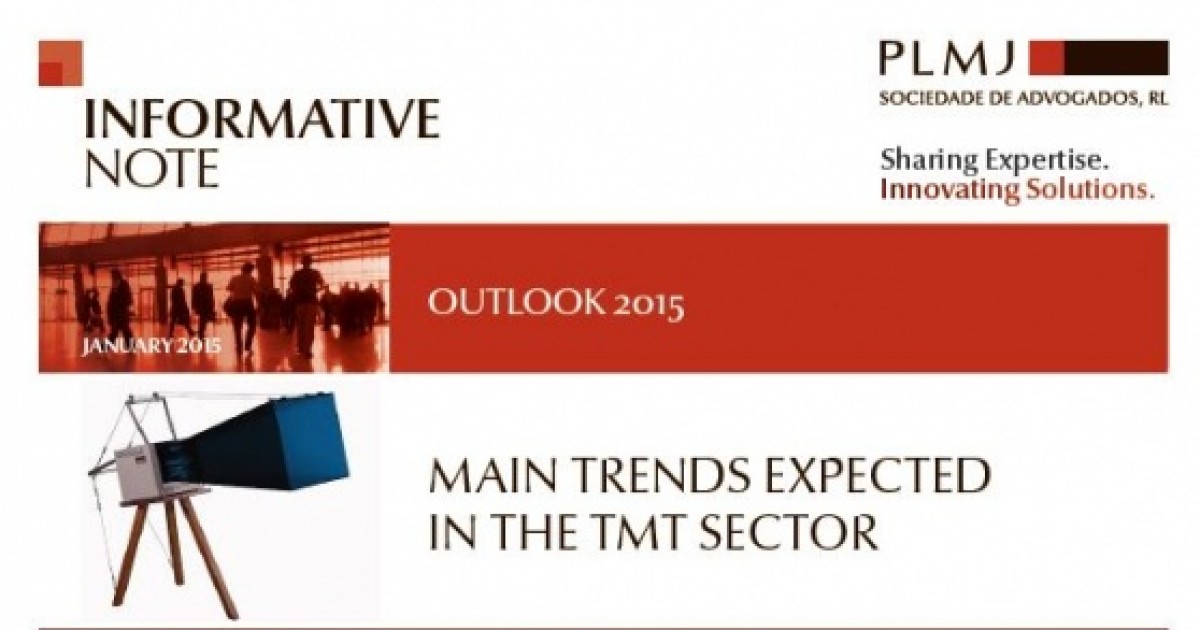 INFORMATIVE NOTE

PLMJ
SOCIEDADE DE ADVOGADOS, RL

Sharing Expertise.
Innovating Solutions.

JANUARY 2015

OUTLOOK 2015

MAIN TRENDS EXPECTED IN THE TMT SECTOR